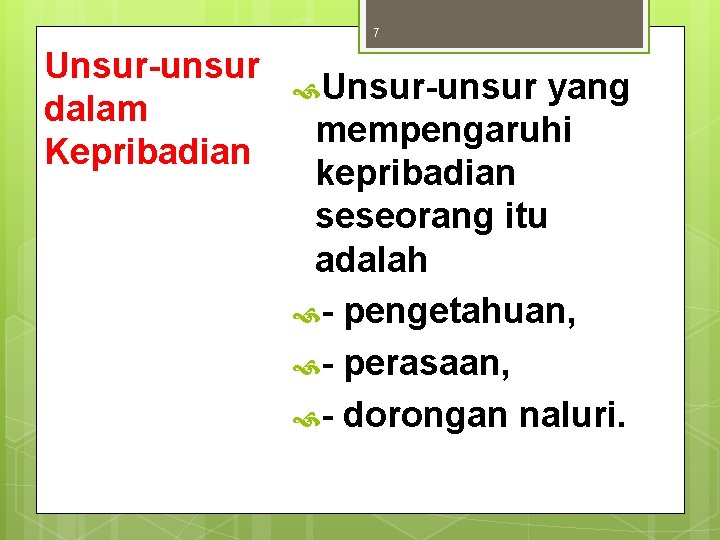 7

Unsur-unsur dalam Kepribadian

Unsur-unsur yang mempengaruhi kepribadian seseorang itu adalah

- pengetahuan,

- perasaan,

- dorongan naluri.